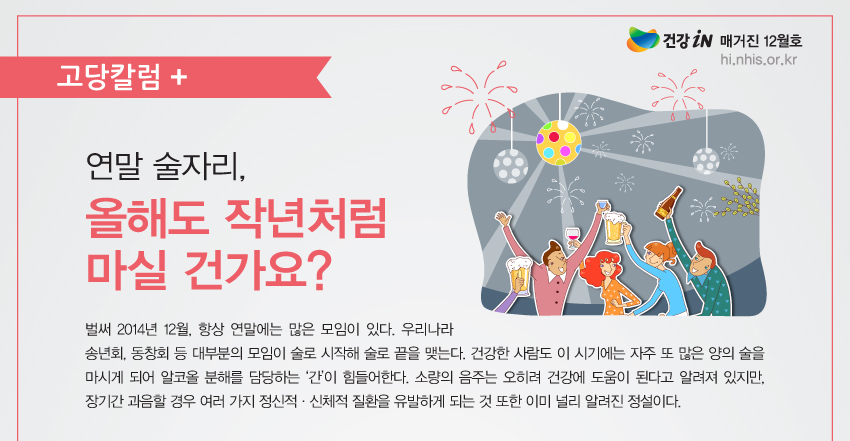 건강 iN 매거진 12월호
hi.nhis.or.kr

고당칼럼 +

연말 술자리,
올해도 작년처럼 마실 건가요?

벌써 2014년 12월, 항상 연말에는 많은 모임이 있다. 우리나라 송년회, 동창회 등 대부분의 모임이 술로 시작해 술로 끝을 맺는다. 건강한 사람도 이 시기에는 자주 또 많은 양의 술을 마시게 되어 알코올 분해를 담당하는 '간'이 힘들어한다. 소량의 음주는 오히려 건강에 도움이 된다고 알려져 있지만, 장기간 과음할 경우 여러 가지 정신적 · 신체적 질환을 유발하게 되는 것 또한 이미 널리 알려진 정설이다.